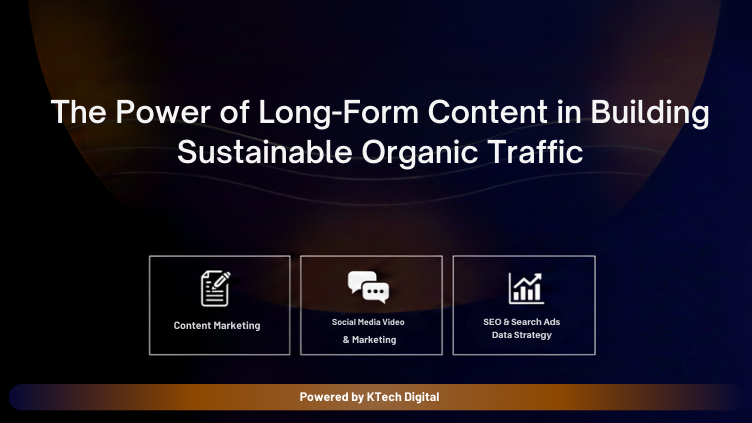 The Power of Long-Form Content in Building Sustainable Organic Traffic

Content Marketing

Social Media Video & Marketing

SEO & Search Ads Data Strategy

Powered by KTech Digital